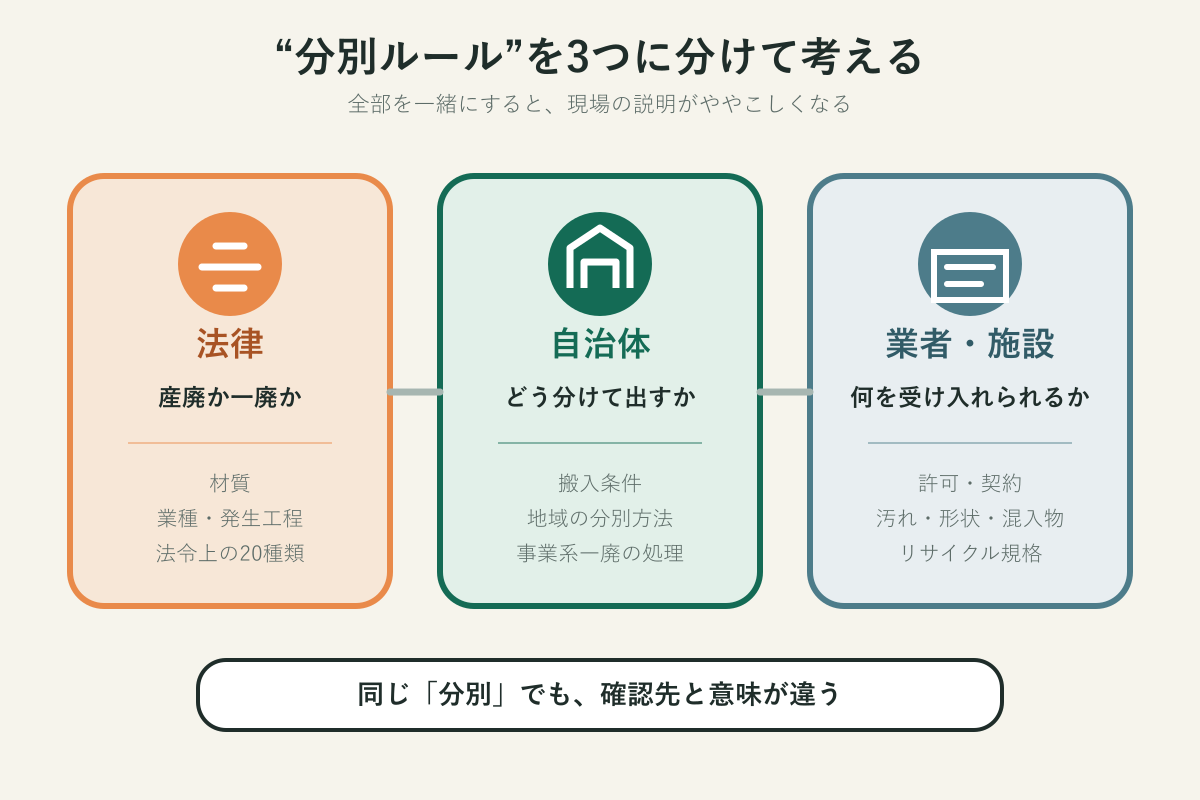 “分別ルール”を3つに分けて考える
全部を一緒にすると、現場の説明がややこしくなる

法律
産廃か一廃か
材質
業種・発生工程
法令上の20種類

自治体
どう分けて出すか
搬入条件
地域の分別方法
事業系一廃の処理

業者・施設
何を受け入れられるか
許可・契約
汚れ・形状・混入物
リサイクル規格

同じ「分別」でも、確認先と意味が違う